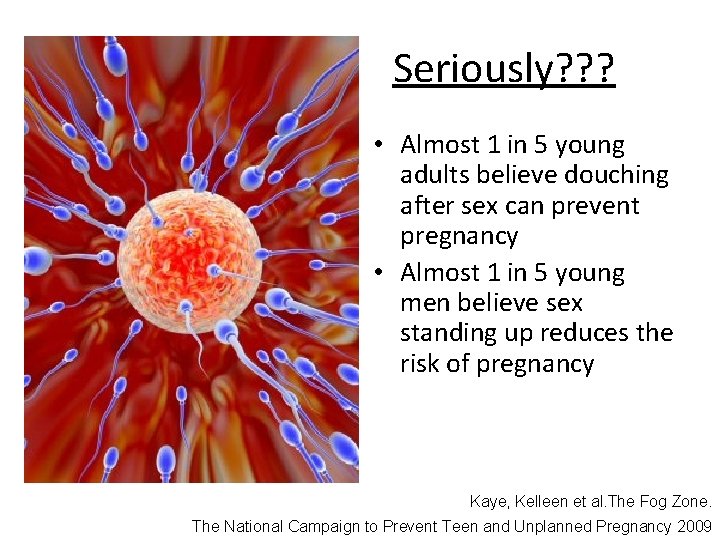 Seriously???

• Almost 1 in 5 young adults believe douching after sex can prevent pregnancy
• Almost 1 in 5 young men believe sex standing up reduces the risk of pregnancy

Kaye, Kelleen et al.The Fog Zone.
The National Campaign to Prevent Teen and Unplanned Pregnancy 2009